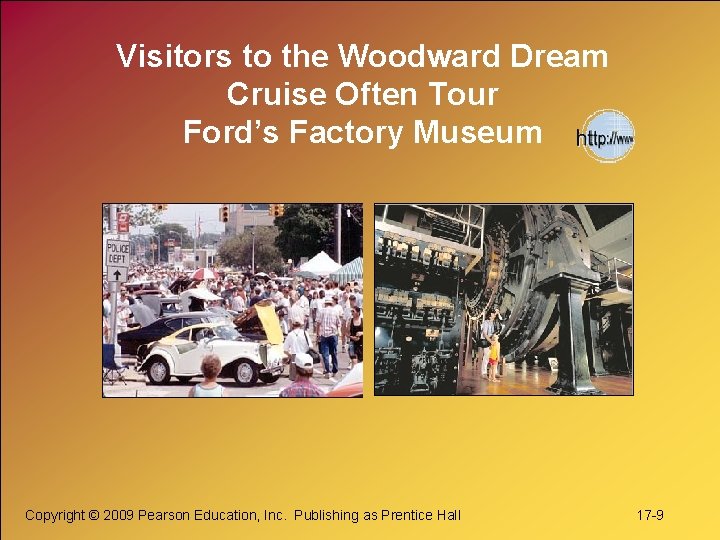 Visitors to the Woodward Dream Cruise Often Tour Ford's Factory Museum

http://www

POLICE DEPT

Copyright © 2009 Pearson Education, Inc. Publishing as Prentice Hall

17-9